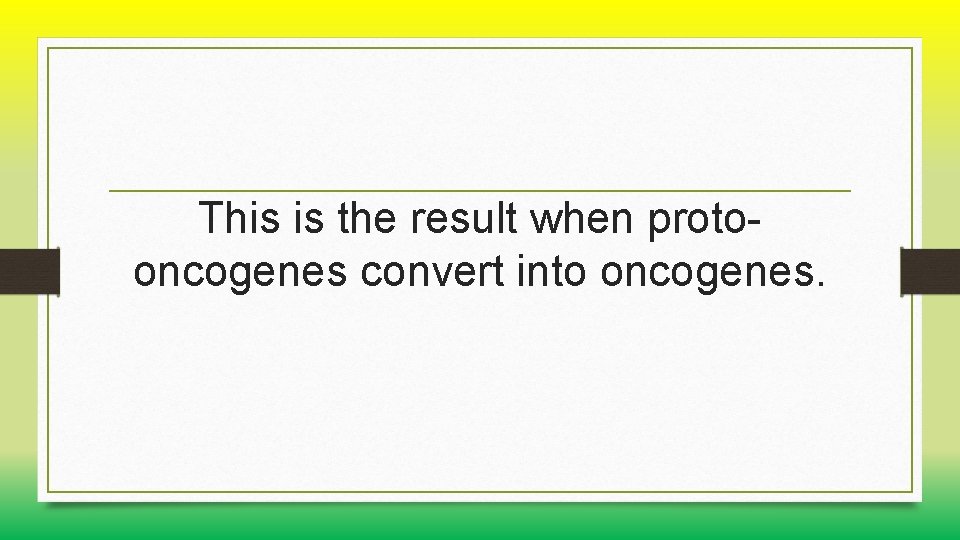 This is the result when proto-oncogenes convert into oncogenes.